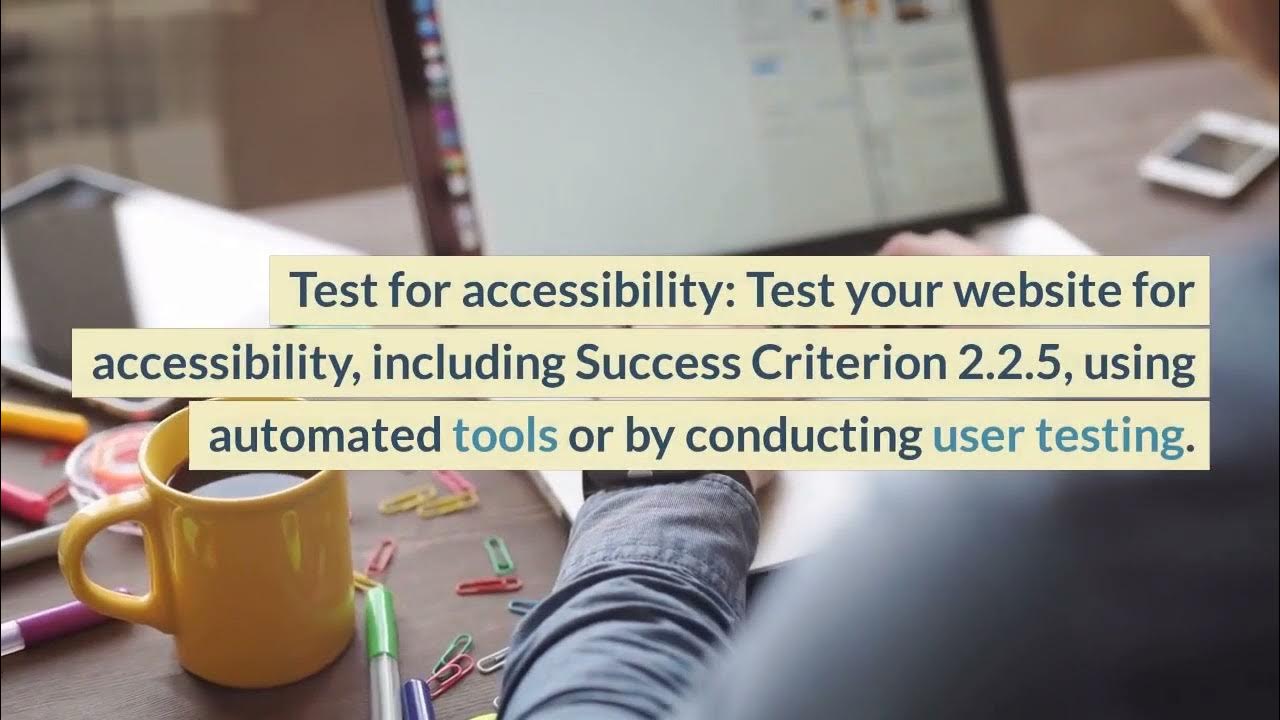 Test for accessibility: Test your website for accessibility, including Success Criterion 2.2.5, using automated tools or by conducting user testing.